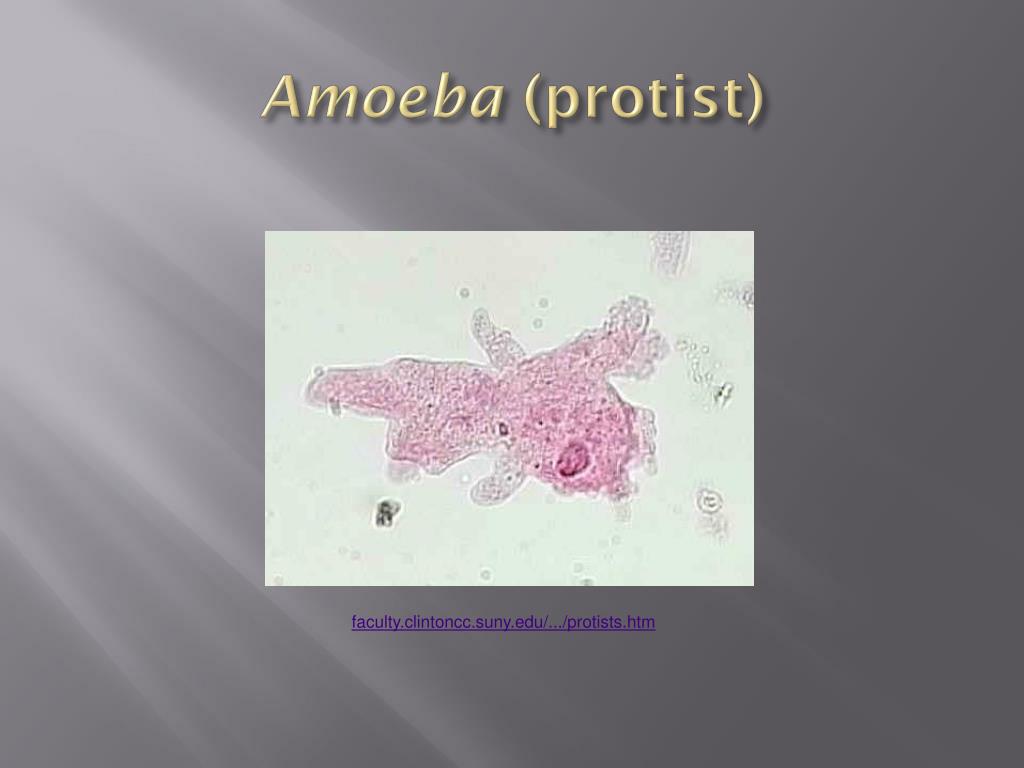 Amoeba (protist)

faculty.clintoncc.suny.edu/.../protists.htm